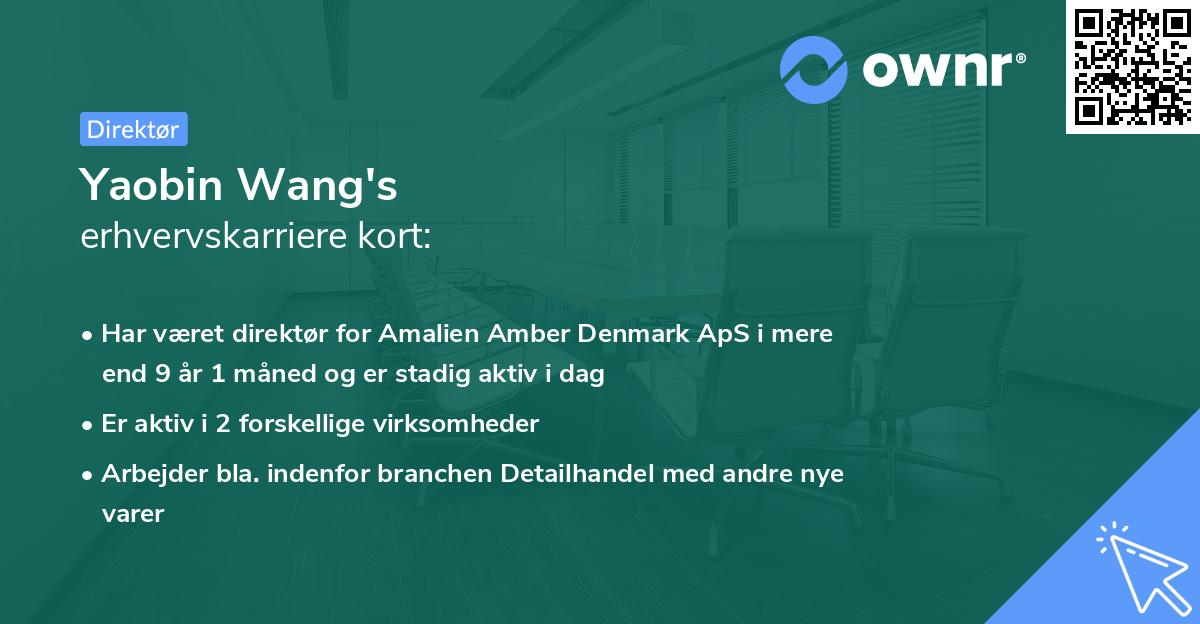 ownr®

Direktør

Yaobin Wang's
erhvervskarriere kort:

• Har været direktør for Amalien Amber Denmark ApS i mere end 9 år 1 måned og er stadig aktiv i dag

• Er aktiv i 2 forskellige virksomheder

• Arbejder bla. indenfor branchen Detailhandel med andre nye varer